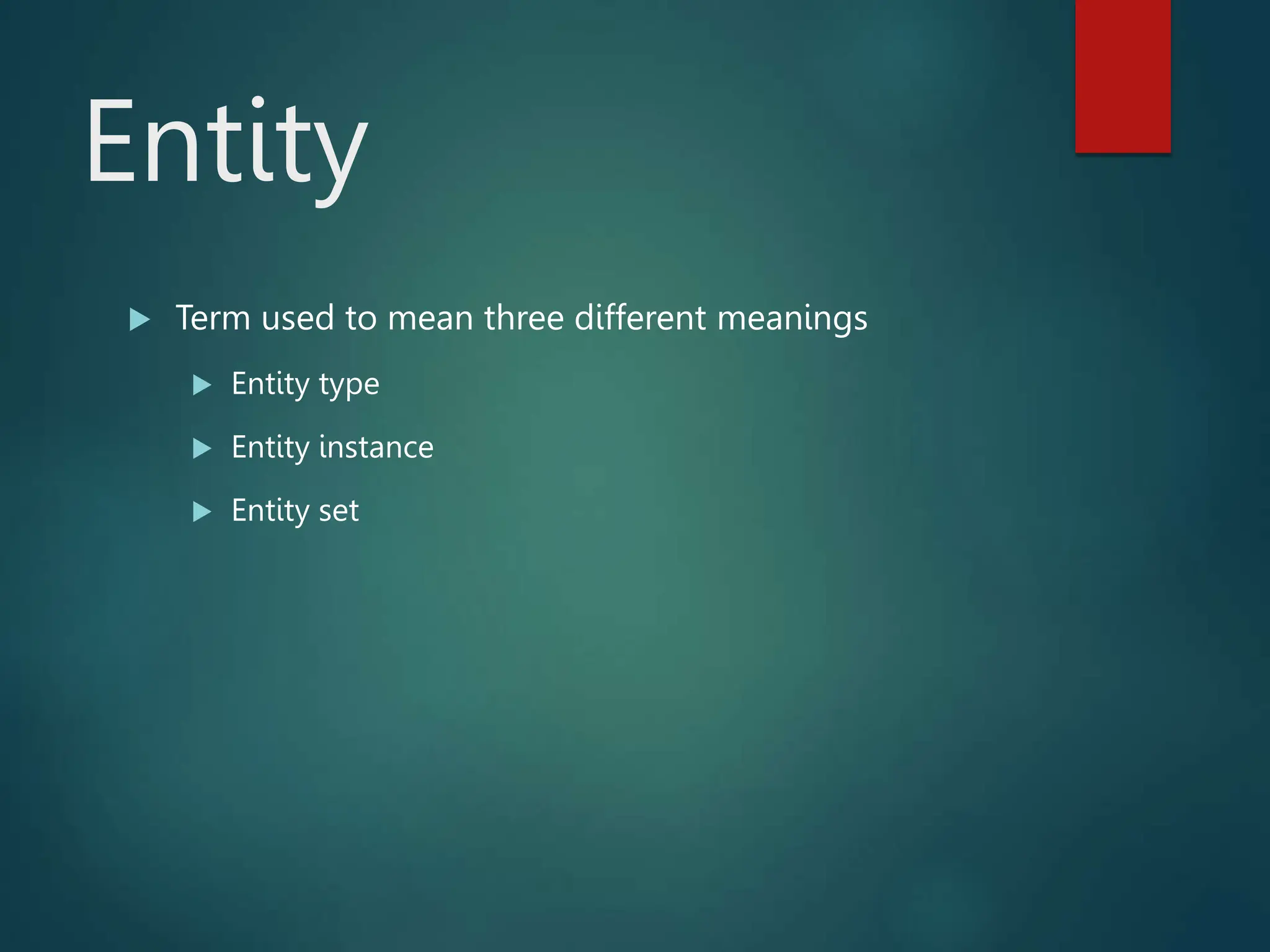 Entity

Term used to mean three different meanings

Entity type

Entity instance

Entity set